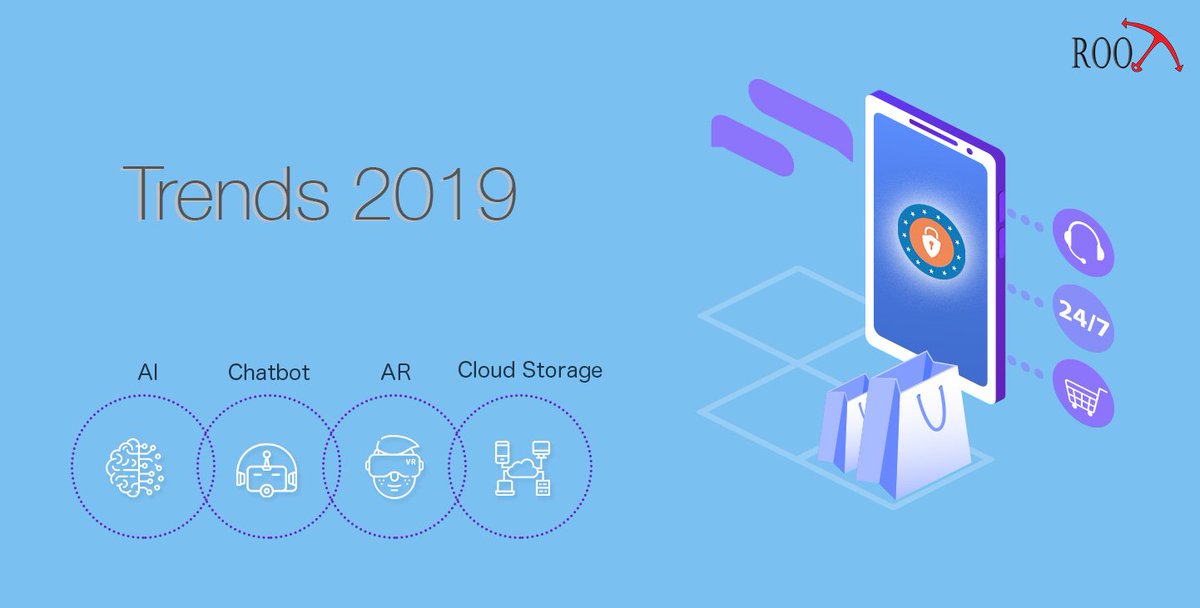 ROO

Trends 2019

AI

Chatbot

AR

Cloud Storage

VR

24/7